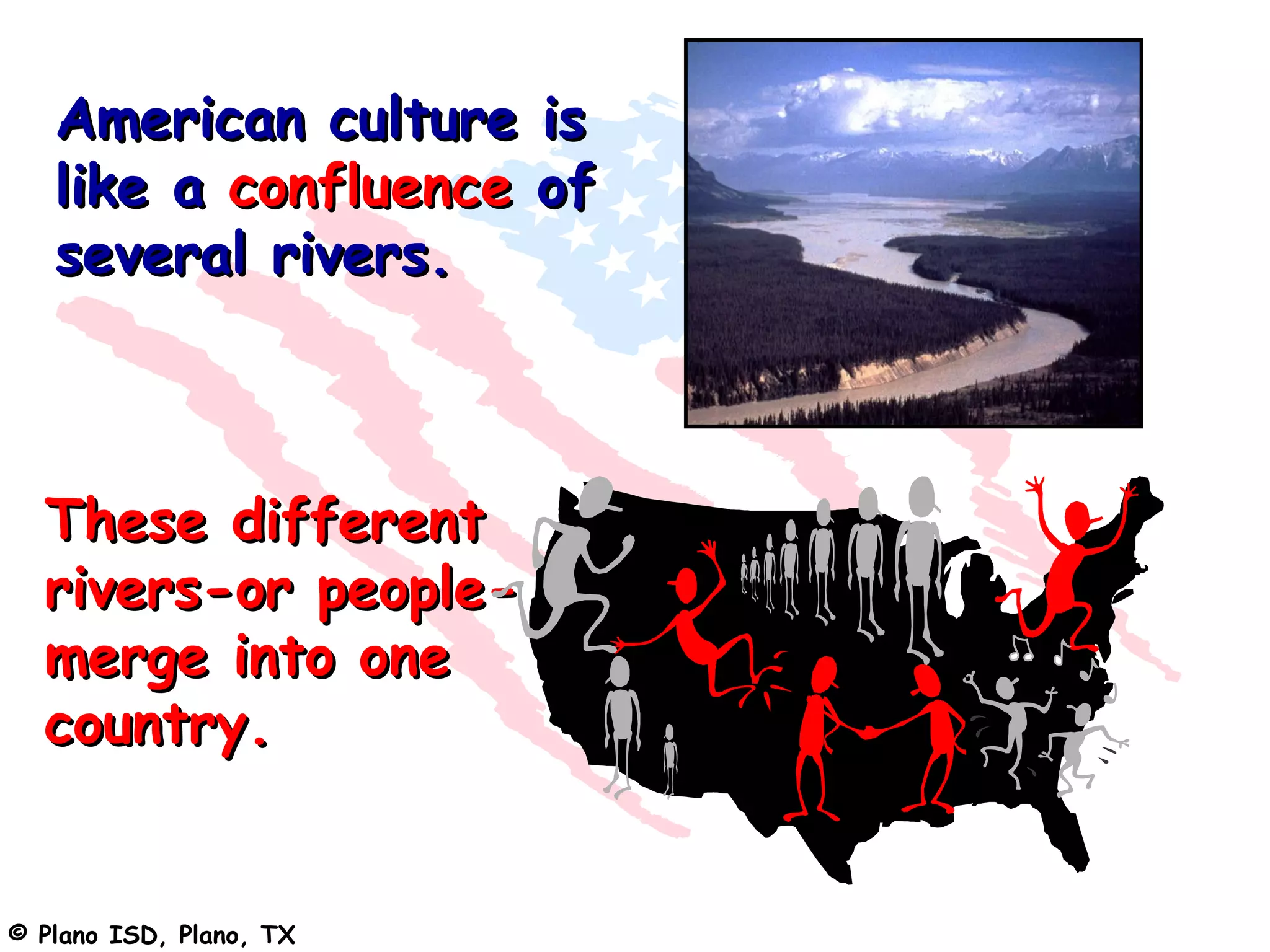 American culture is like a confluence of several rivers.

These different rivers-or people-merge into one country.

© Plano ISD, Plano, TX